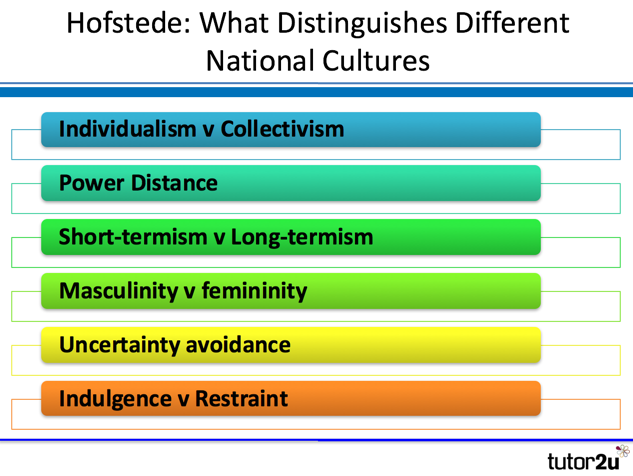 Hofstede: What Distinguishes Different National Cultures

Individualism v Collectivism

Power Distance

Short-termism v Long-termism

Masculinity v femininity

Uncertainty avoidance

Indulgence v Restraint

tutor2u